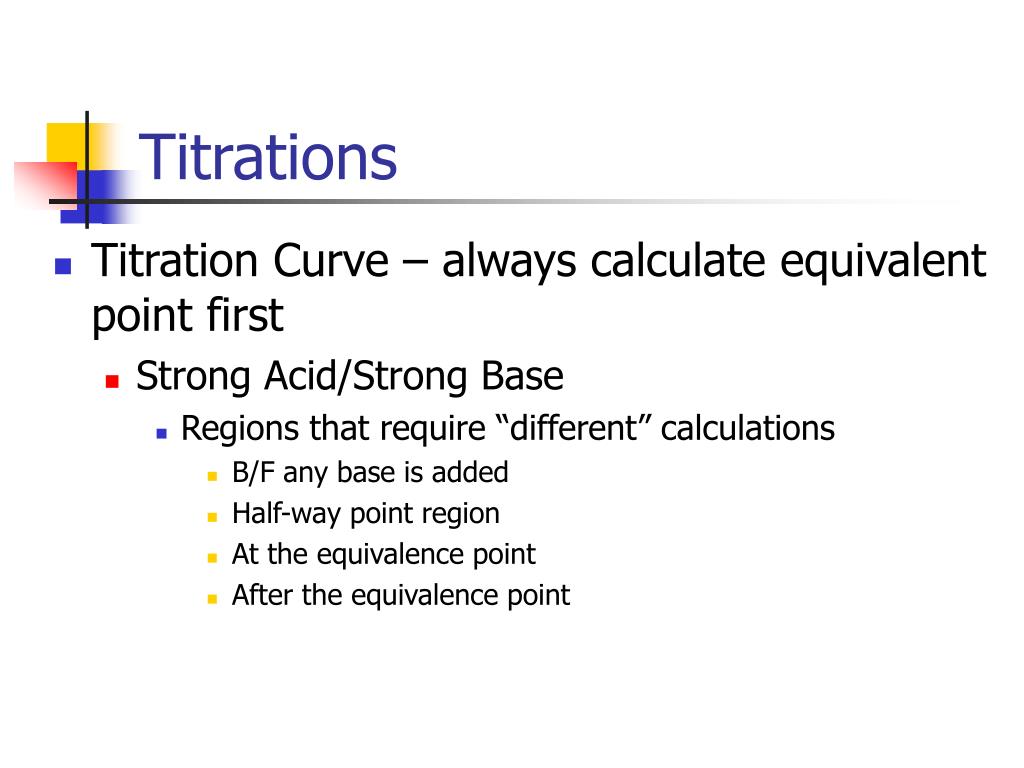 Titrations

Titration Curve – always calculate equivalent point first

Strong Acid/Strong Base

Regions that require “different” calculations

B/F any base is added

Half-way point region

At the equivalence point

After the equivalence point